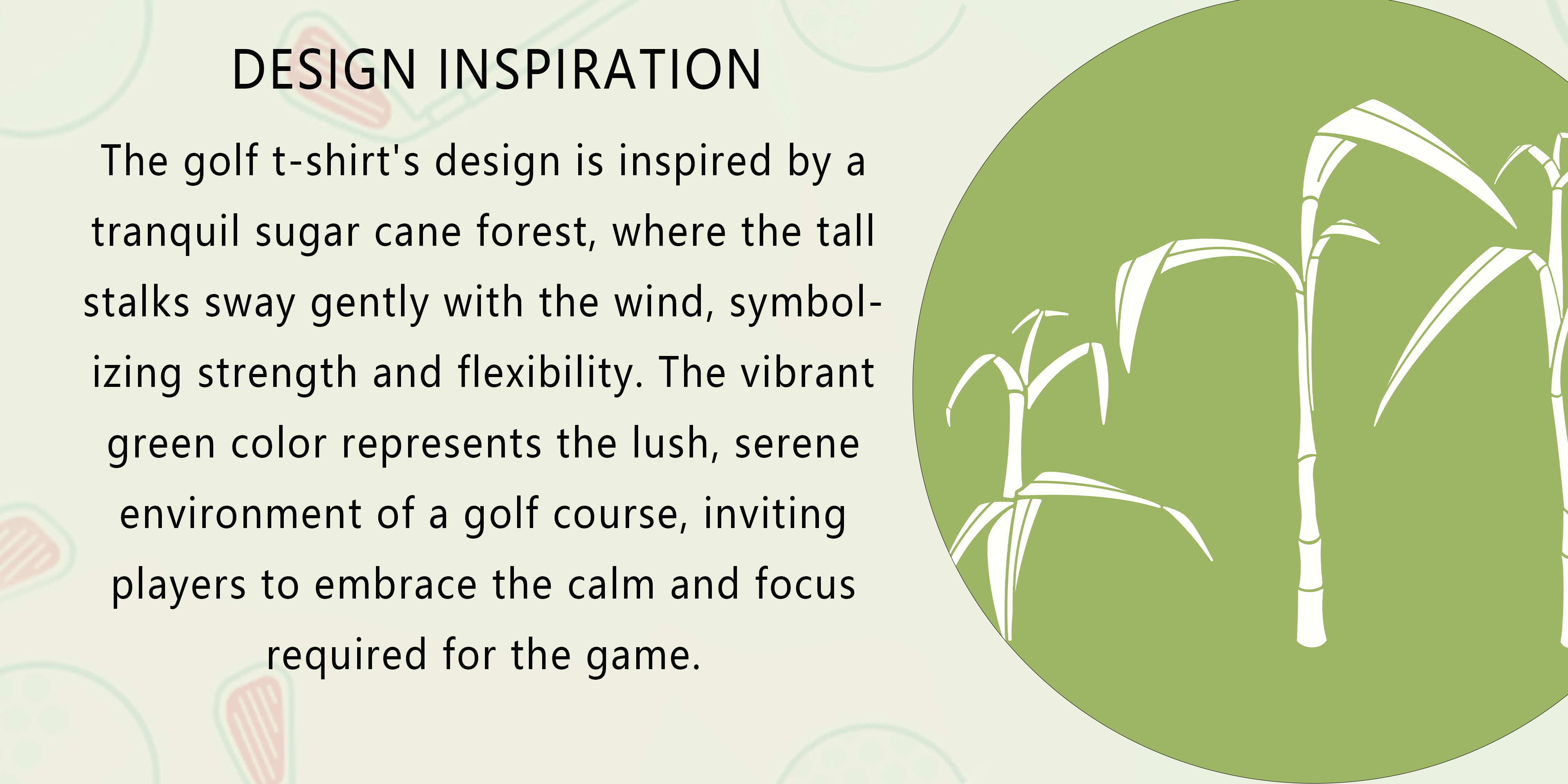 DESIGN INSPIRATION

The golf t-shirt's design is inspired by a tranquil sugar cane forest, where the tall stalks sway gently with the wind, symbolizing strength and flexibility. The vibrant green color represents the lush, serene environment of a golf course, inviting players to embrace the calm and focus required for the game.